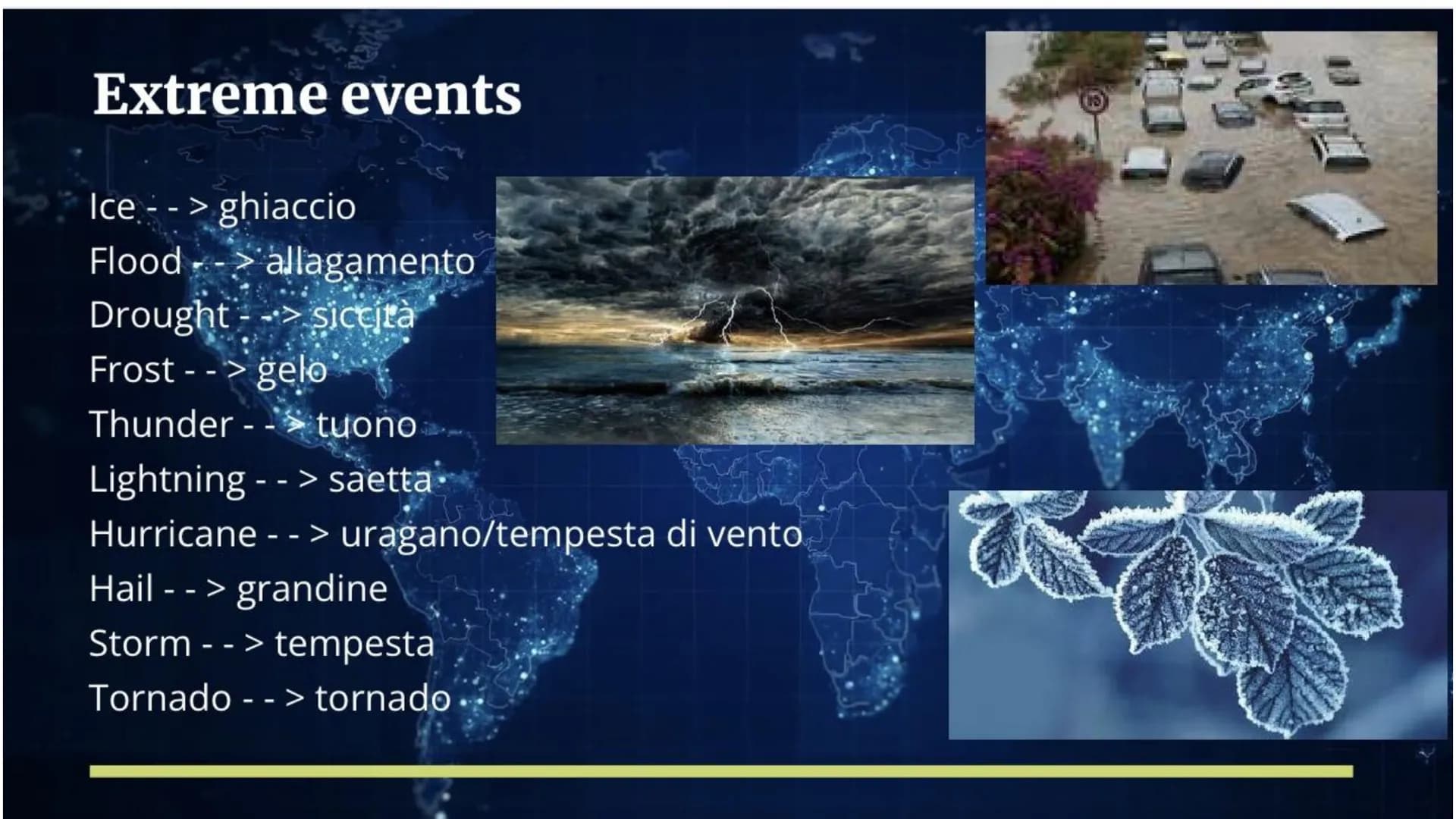 Extreme events

Ice - - > ghiaccio
Flood - - > allagamento
Drought - - > siccità
Frost - - > gelo
Thunder - - > tuono
Lightning - - > saetta
Hurricane - - > uragano/tempesta di vento
Hail - - > grandine
Storm - - > tempesta
Tornado - - > tornado